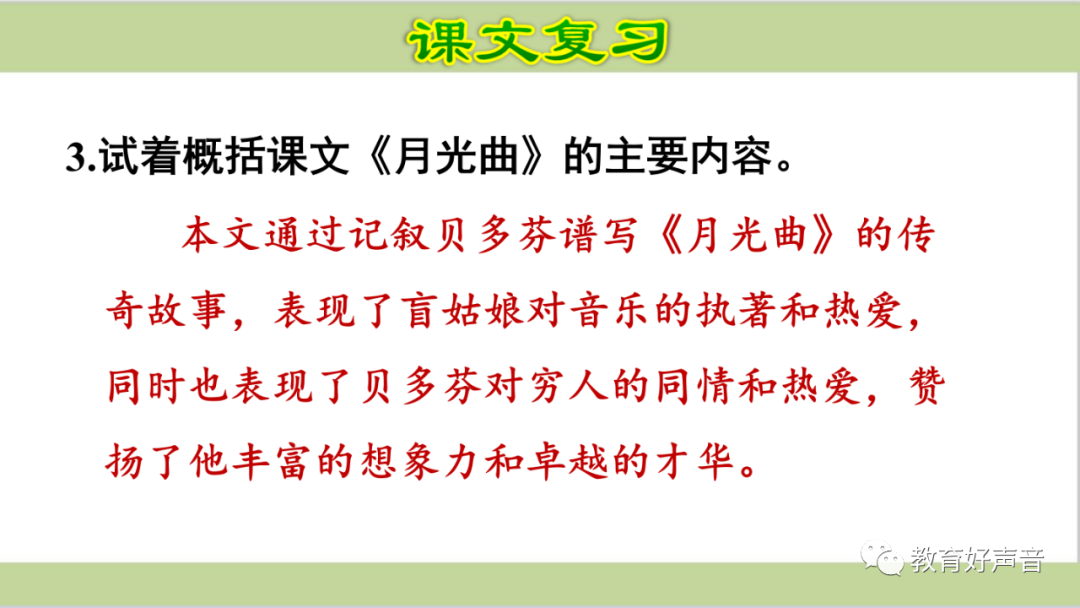 课文复习

3.试着概括课文《月光曲》的主要内容。

本文通过记叙贝多芬谱写《月光曲》的传奇故事，表现了盲姑娘对音乐的执著和热爱，同时也表现了贝多芬对穷人的同情和热爱，赞扬了他丰富的想象力和卓越的才华。

教育好声音